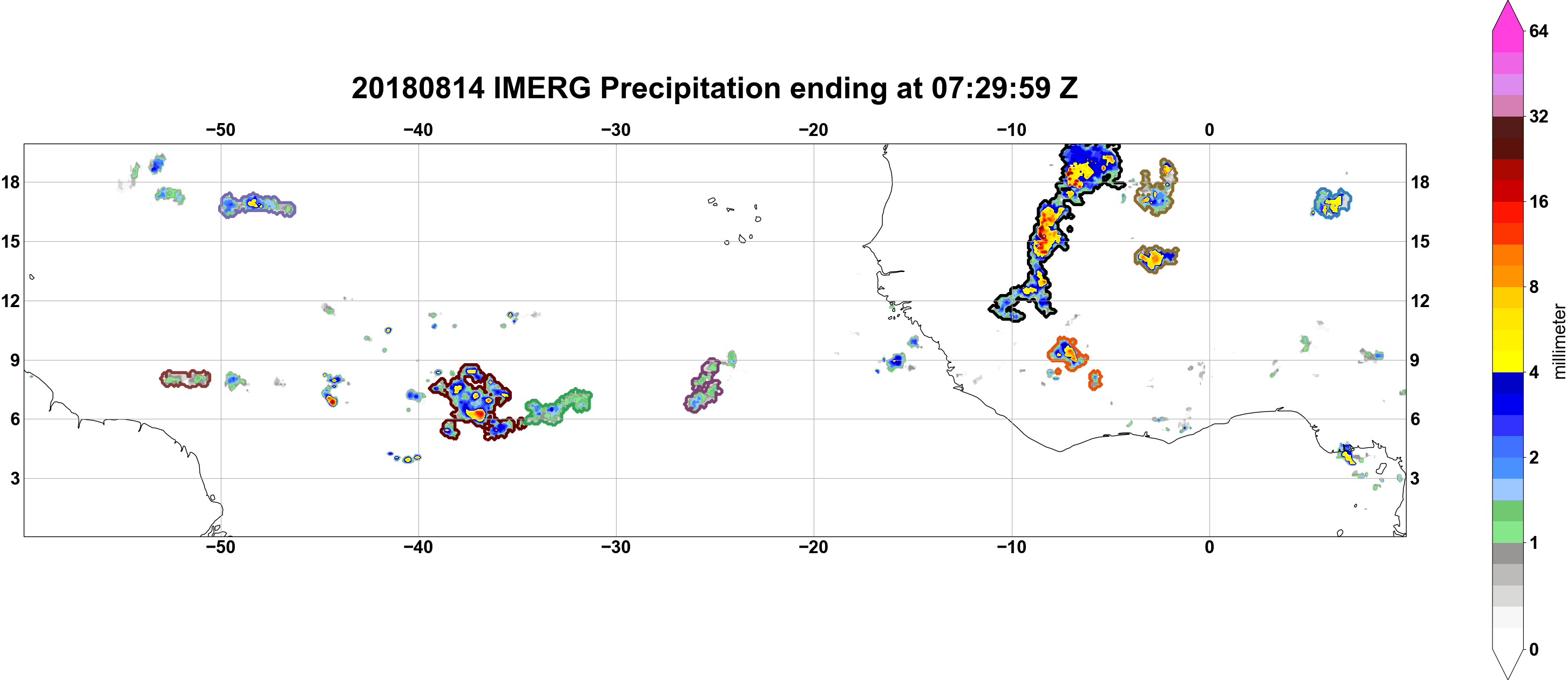 20180814 IMERG Precipitation ending at 07:29:59 Z

−50 −40 −30 −20 −10 0

18
15
12
9
6
3

18
15
12
9
6
3

−50 −40 −30 −20 −10 0

64
32
16
8
4
2
1
0
millimeter